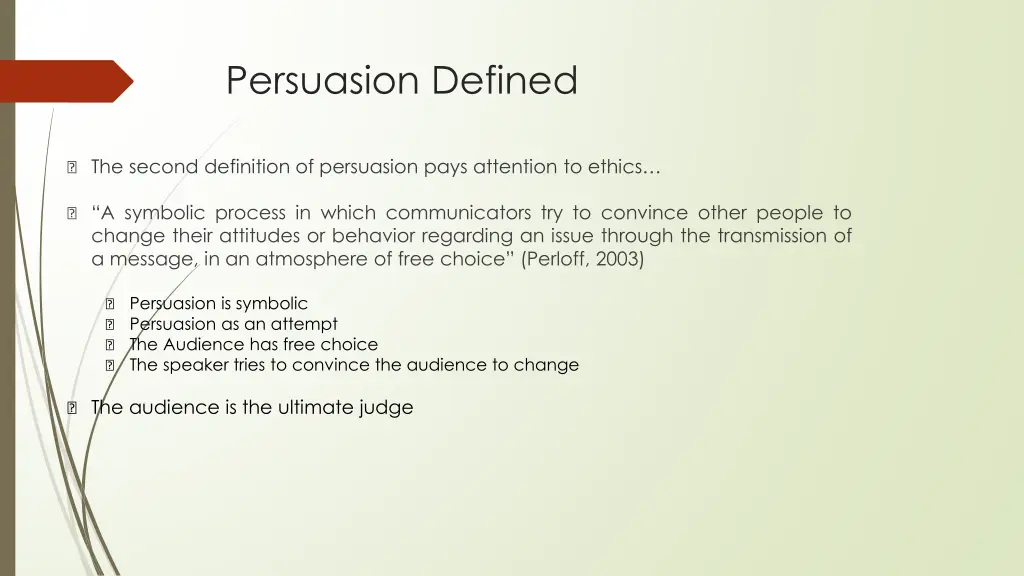 Persuasion Defined

The second definition of persuasion pays attention to ethics…

“A symbolic process in which communicators try to convince other people to change their attitudes or behavior regarding an issue through the transmission of a message, in an atmosphere of free choice” (Perloff, 2003)

Persuasion is symbolic
Persuasion as an attempt
The Audience has free choice
The speaker tries to convince the audience to change

The audience is the ultimate judge